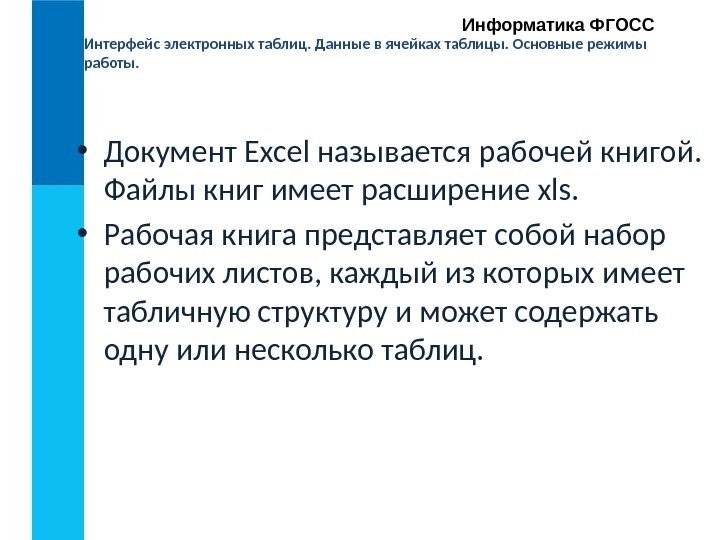 Информатика ФГОСС

Интерфейс электронных таблиц. Данные в ячейках таблицы. Основные режимы работы.

• Документ Excel называется рабочей книгой. Файлы книг имеет расширение xls.
• Рабочая книга представляет собой набор рабочих листов, каждый из которых имеет табличную структуру и может содержать одну или несколько таблиц.